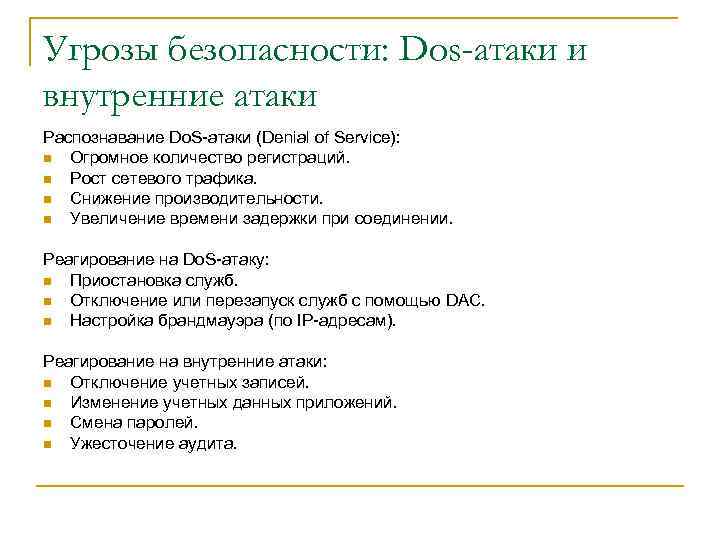 Угрозы безопасности: Dos-атаки и внутренние атаки

Распознавание DoS-атаки (Denial of Service):
- Огромное количество регистраций.
- Рост сетевого трафика.
- Снижение производительности.
- Увеличение времени задержки при соединении.

Реагирование на DoS-атаку:
- Приостановка служб.
- Отключение или перезапуск служб с помощью DAC.
- Настройка брандмауэра (по IP-адресам).

Реагирование на внутренние атаки:
- Отключение учетных записей.
- Изменение учетных данных приложений.
- Смена паролей.
- Ужесточение аудита.